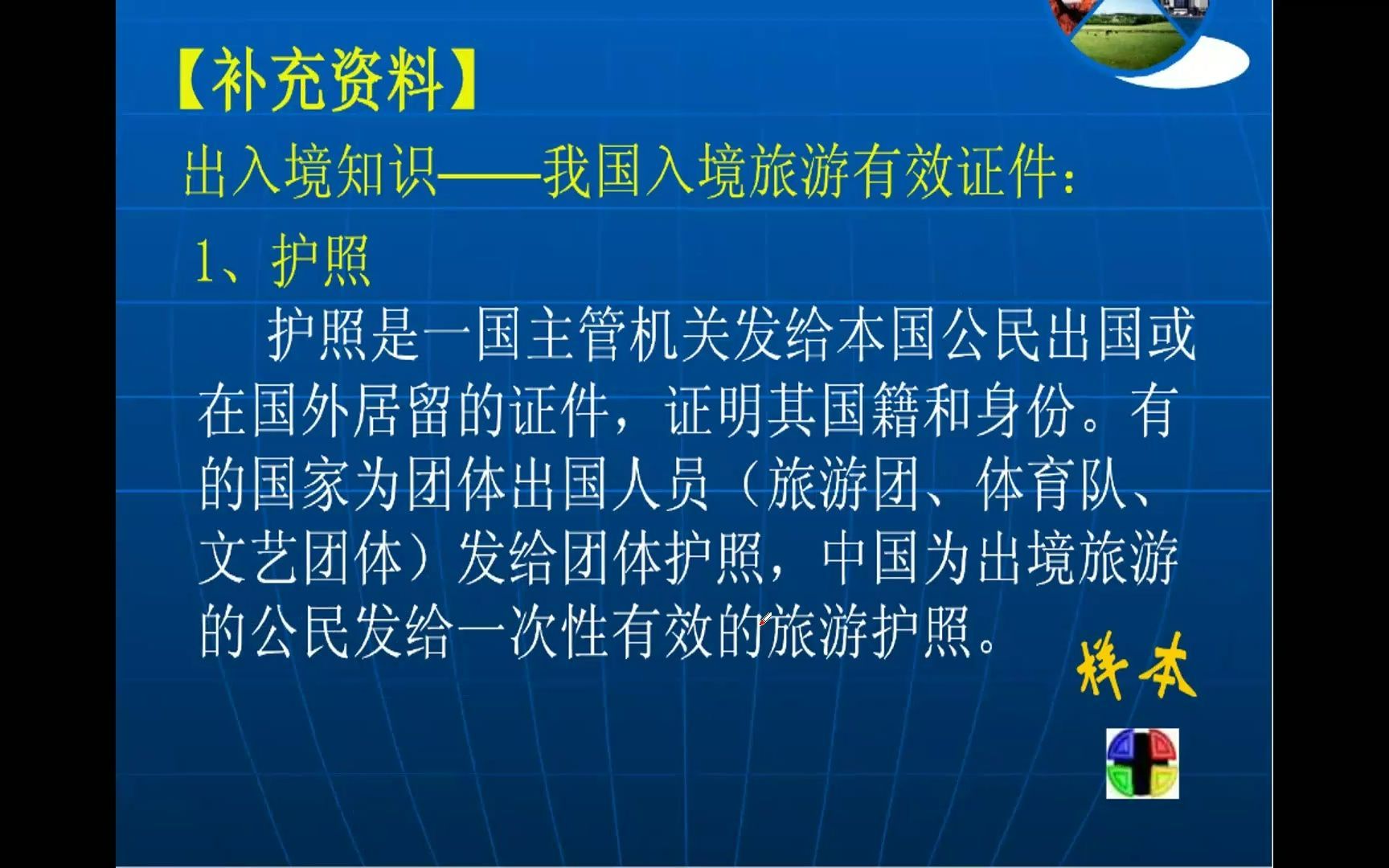 【补充资料】

出入境知识——我国入境旅游有效证件：

1、护照

护照是一国主管机关发给本国公民出国或在国外居留的证件，证明其国籍和身份。有的国家为团体出国人员（旅游团、体育队、文艺团体）发给团体护照，中国为出境旅游的公民发给一次性有效的旅游护照。

样本